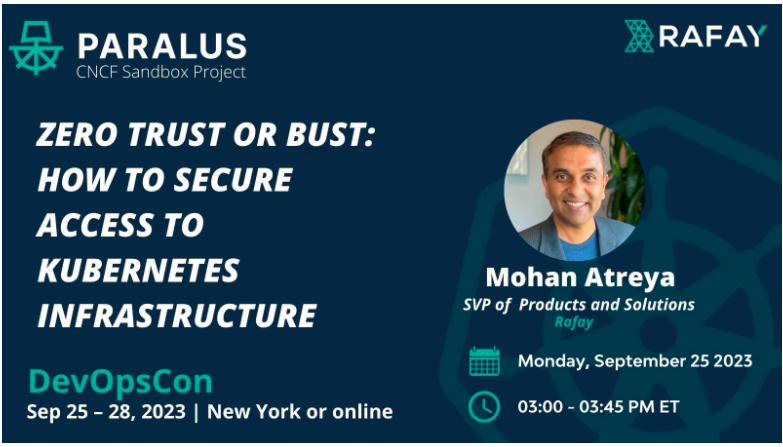 PARALUS
CNCF Sandbox Project

RAFAY

ZERO TRUST OR BUST: HOW TO SECURE ACCESS TO KUBERNETES INFRASTRUCTURE

Mohan Atreya
SVP of Products and Solutions
Rafay

Monday, September 25 2023

03:00 - 03:45 PM ET

DevOpsCon
Sep 25 – 28, 2023 | New York or online